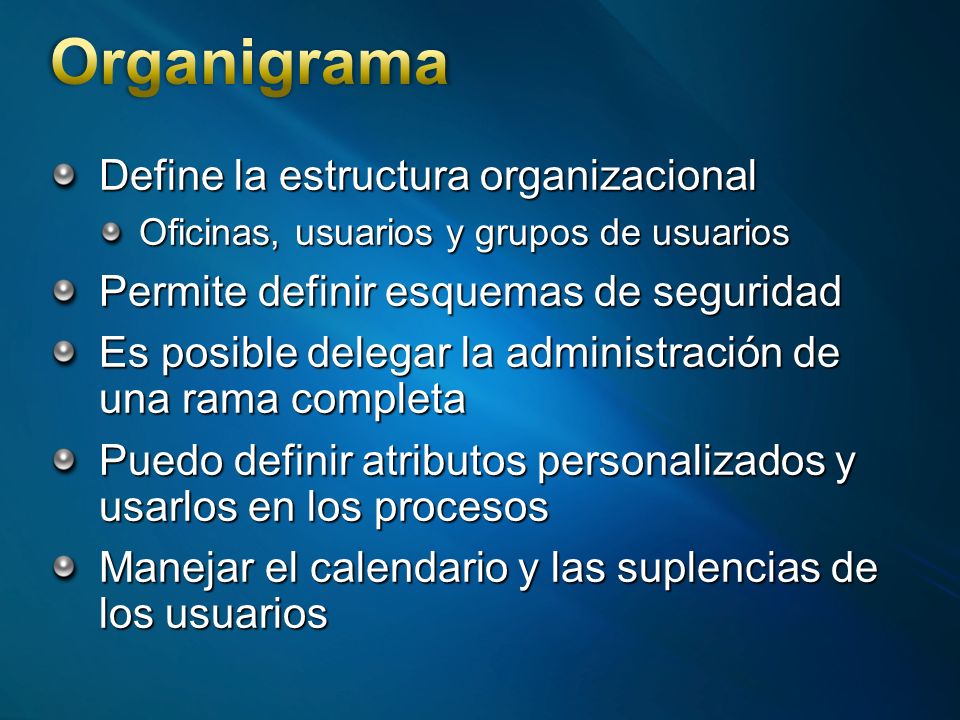 Organigrama

Define la estructura organizacional

Oficinas, usuarios y grupos de usuarios

Permite definir esquemas de seguridad

Es posible delegar la administración de una rama completa

Puedo definir atributos personalizados y usarlos en los procesos

Manejar el calendario y las suplencias de los usuarios